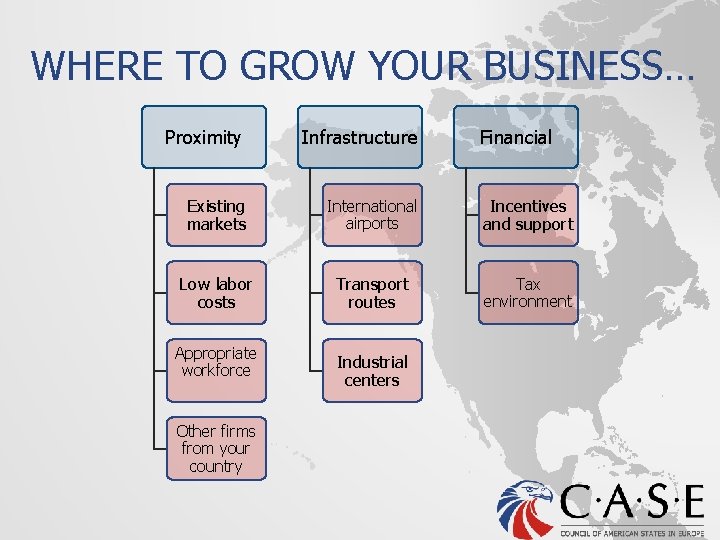 WHERE TO GROW YOUR BUSINESS…

Proximity

Existing markets

Low labor costs

Appropriate workforce

Other firms from your country

Infrastructure

International airports

Transport routes

Industrial centers

Financial

Incentives and support

Tax environment

C·A·S·E
COUNCIL OF AMERICAN STATES IN EUROPE